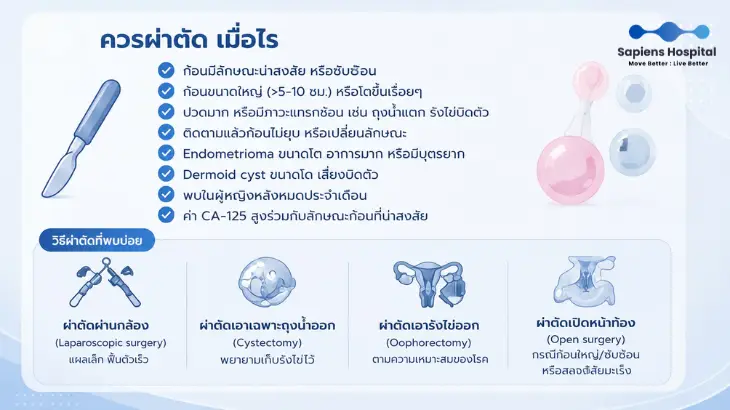 ควรผ่าตัด เมื่อไร

Sapiens Hospital
Move Better : Live Better

ก้อนมีลักษณะน่าสงสัย หรือซับซ้อน
ก้อนขนาดใหญ่ (>5-10 ซม.) หรือโตขึ้นเรื่อยๆ
ปวดมาก หรือมีภาวะแทรกซ้อน เช่น ถุงน้ำแตก รังไข่บิดตัว
ติดตามแล้วก้อนไม่ยุบ หรือเปลี่ยนลักษณะ
Endometrioma ขนาดโต อาการมาก หรือมีบุตรยาก
Dermoid cyst ขนาดโต เสี่ยงบิดตัว
พบในผู้หญิงหลังหมดประจำเดือน
ค่า CA-125 สูงร่วมกับลักษณะก้อนที่น่าสงสัย

วิธีผ่าตัดที่พบบ่อย

ผ่าตัดผ่านกล้อง
(Laparoscopic surgery)
แผลเล็ก ฟื้นตัวเร็ว

ผ่าตัดเอาเฉพาะถุงน้ำออก
(Cystectomy)
พยายามเก็บรังไข่ไว้

ผ่าตัดเอารังไข่ออก
(Oophorectomy)
ตามความเหมาะสมของโรค

ผ่าตัดเปิดหน้าท้อง
(Open surgery)
กรณีก้อนใหญ่/ซับซ้อน
หรือสงสัยมะเร็ง